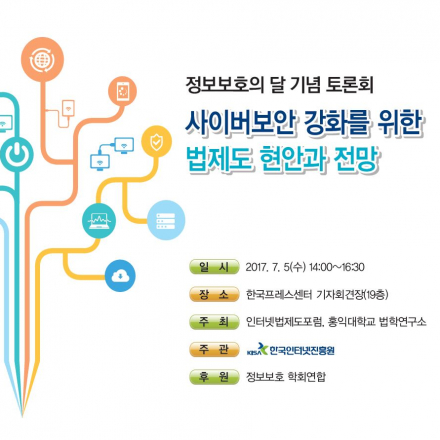 정보보호의 달 기념 토론회

사이버보안 강화를 위한
법제도 현안과 전망

일 시 2017. 7. 5(수) 14:00~16:30

장 소 한국프레스센터 기자회견장(19층)

주 최 인터넷법제도포럼, 홍익대학교 법학연구소

주 관 KISA 한국인터넷진흥원

후 원 정보보호 학회연합